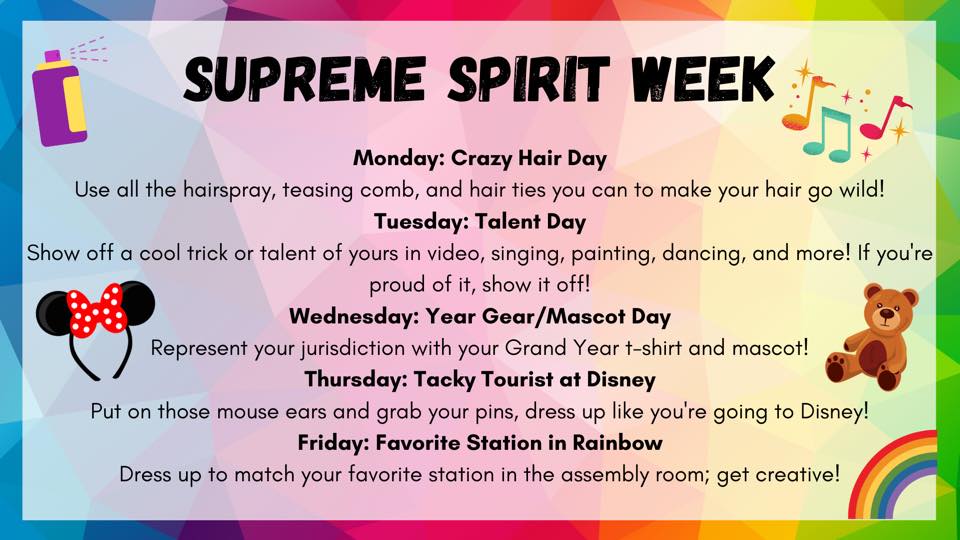 SUPREME SPIRIT WEEK

Monday: Crazy Hair Day
Use all the hairspray, teasing comb, and hair ties you can to make your hair go wild!

Tuesday: Talent Day
Show off a cool trick or talent of yours in video, singing, painting, dancing, and more! If you're proud of it, show it off!

Wednesday: Year Gear/Mascot Day
Represent your jurisdiction with your Grand Year t-shirt and mascot!

Thursday: Tacky Tourist at Disney
Put on those mouse ears and grab your pins, dress up like you're going to Disney!

Friday: Favorite Station in Rainbow
Dress up to match your favorite station in the assembly room; get creative!